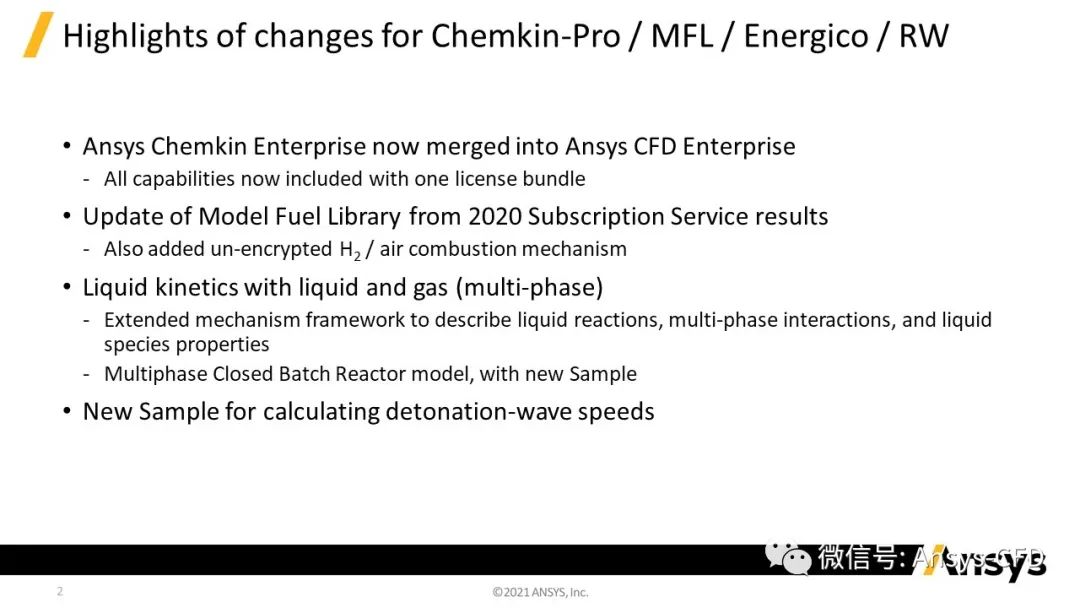 Highlights of changes for Chemkin-Pro / MFL / Energico / RW

• Ansys Chemkin Enterprise now merged into Ansys CFD Enterprise
- All capabilities now included with one license bundle
• Update of Model Fuel Library from 2020 Subscription Service results
- Also added un-encrypted $H_2$ / air combustion mechanism
• Liquid kinetics with liquid and gas (multi-phase)
- Extended mechanism framework to describe liquid reactions, multi-phase interactions, and liquid species properties
- Multiphase Closed Batch Reactor model, with new Sample
• New Sample for calculating detonation-wave speeds

微信号: Ansys CFD
Ansys

2

©2021 ANSYS, Inc.